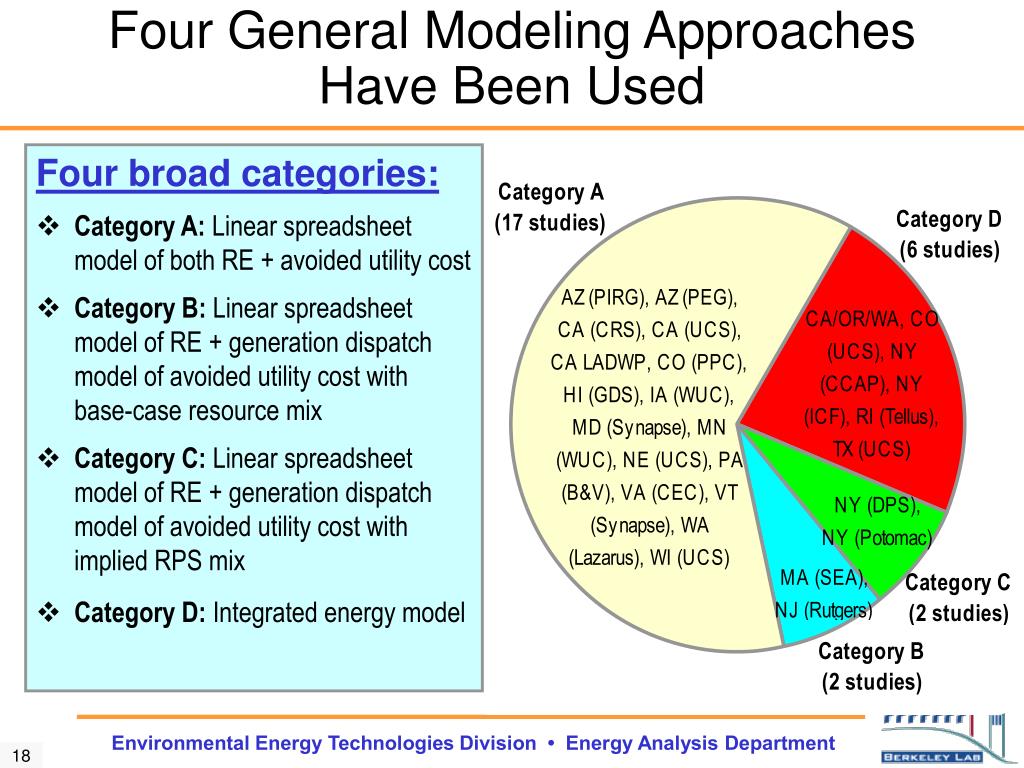 Four General Modeling Approaches Have Been Used

Four broad categories:

❖ Category A: Linear spreadsheet model of both RE + avoided utility cost

❖ Category B: Linear spreadsheet model of RE + generation dispatch model of avoided utility cost with base-case resource mix

❖ Category C: Linear spreadsheet model of RE + generation dispatch model of avoided utility cost with implied RPS mix

❖ Category D: Integrated energy model

Category A (17 studies)

AZ (PIRG), AZ (PEG), CA (CRS), CA (UCS), CA LADWP, CO (PPC), HI (GDS), IA (WUC), MD (Synapse), MN (WUC), NE (UCS), PA (B&V), VA (CEC), VT (Synapse), WA (Lazarus), WI (UCS)

Category D (6 studies)

CA/OR/WA, CO (UCS), NY (CCAP), NY (ICF), RI (Tellus), TX (UCS)

NY (DPS), NY (Potomac)

Category C (2 studies)

MA (SEA), NJ (Rutgers)

Category B (2 studies)

18

Environmental Energy Technologies Division • Energy Analysis Department

BERKELEY LAB